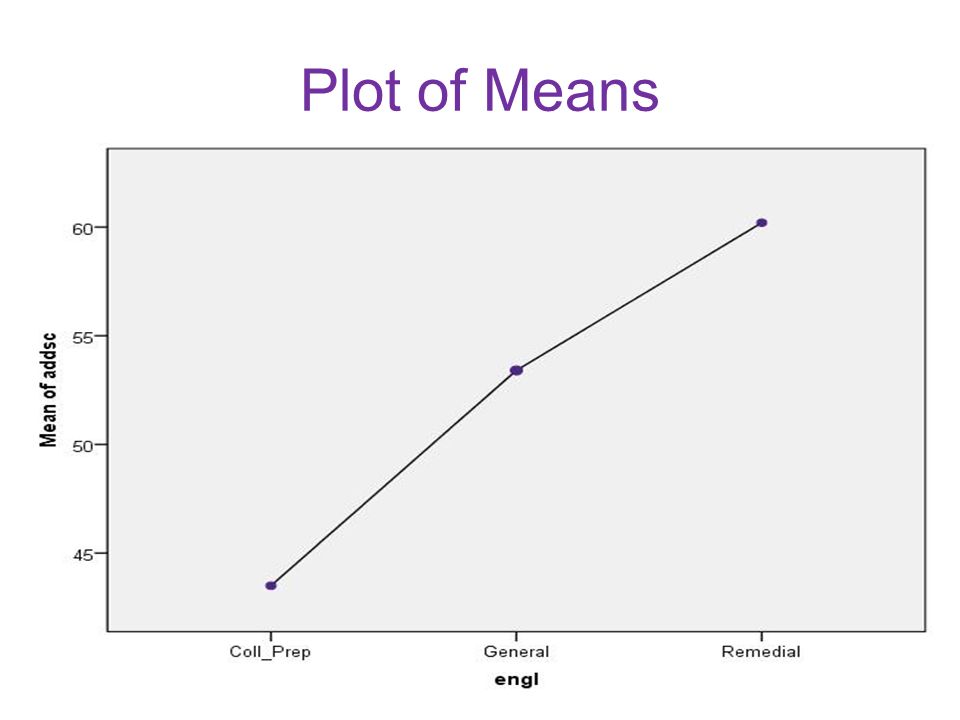 Plot of Means

Mean of addsc

60

55

50

45

Coll_Prep

General

Remedial

engl